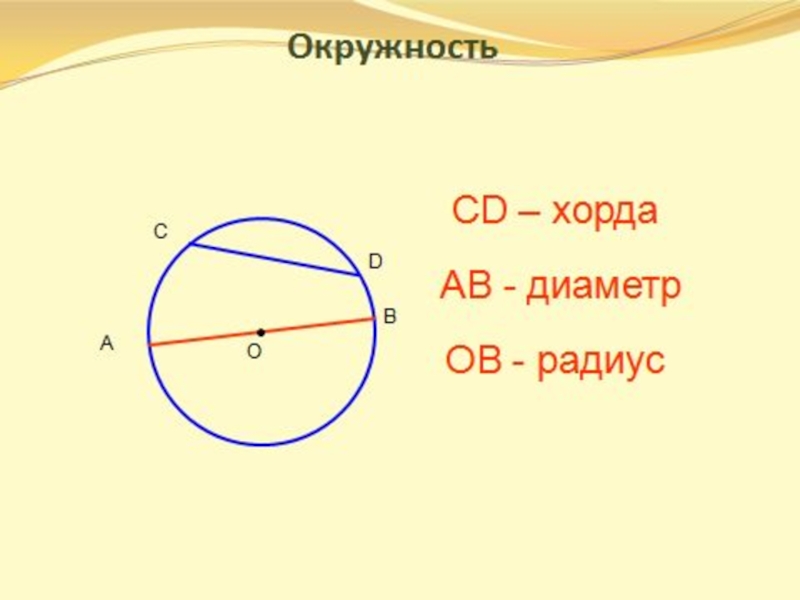 Окружность

C

D

B

A

O

CD – хорда

AB - диаметр

OB - радиус